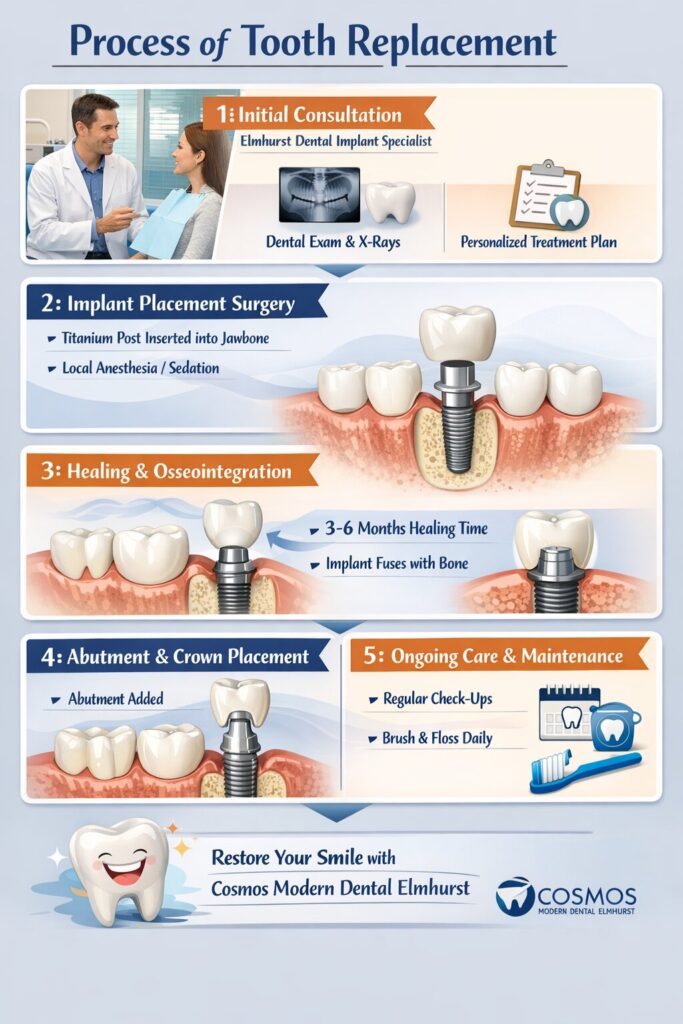 Process of Tooth Replacement

1: Initial Consultation
Elmhurst Dental Implant Specialist
Dental Exam & X-Rays
Personalized Treatment Plan

2: Implant Placement Surgery
Titanium Post Inserted into Jawbone
Local Anesthesia / Sedation

3: Healing & Osseointegration
3-6 Months Healing Time
Implant Fuses with Bone

4: Abutment & Crown Placement
Abutment Added

5: Ongoing Care & Maintenance
Regular Check-Ups
Brush & Floss Daily

Restore Your Smile with
Cosmos Modern Dental Elmhurst

COSMOS
MODERN DENTAL ELMHURST